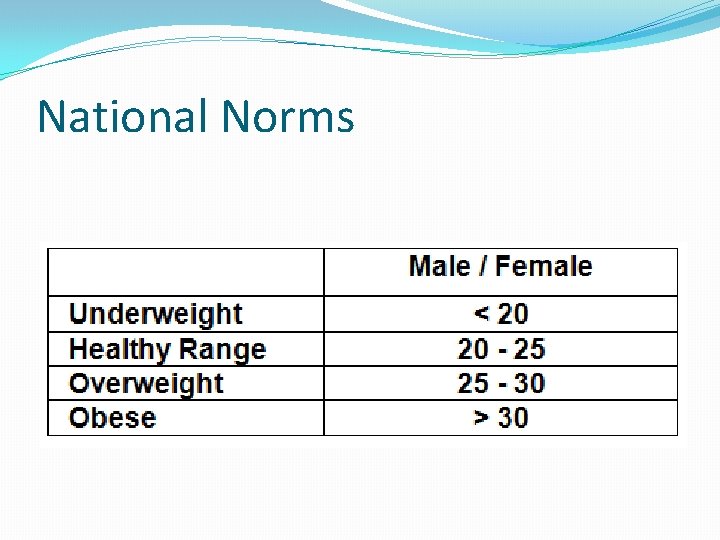 National Norms

| | Male / Female |
|---|---|
| Underweight | < 20 |
| Healthy Range | 20 - 25 |
| Overweight | 25 - 30 |
| Obese | > 30 |